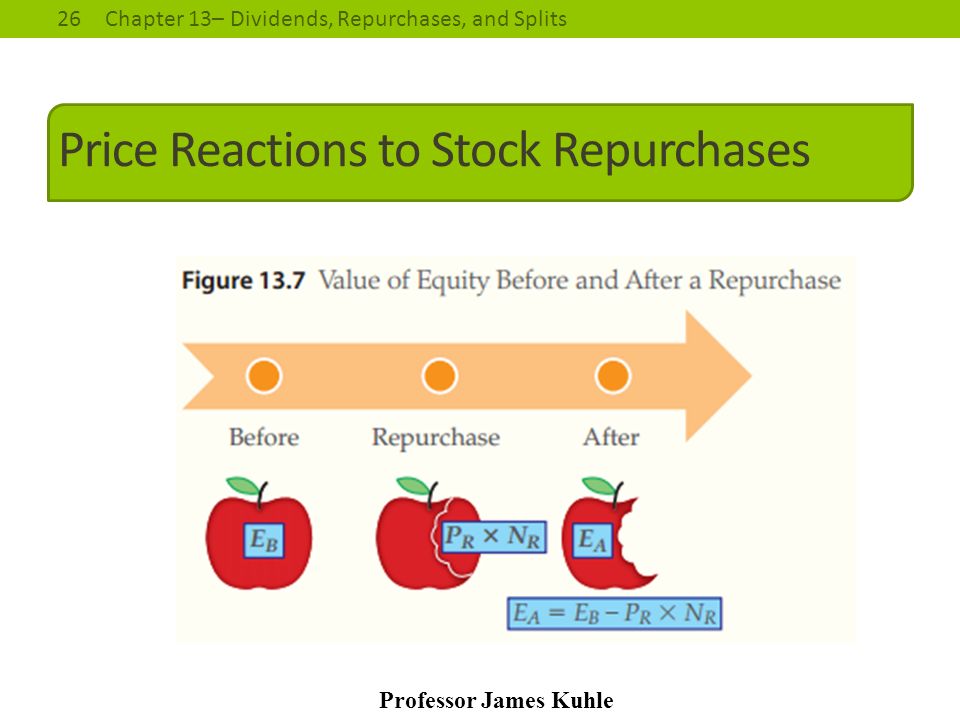 26 Chapter 13– Dividends, Repurchases, and Splits

Price Reactions to Stock Repurchases

Figure 13.7 Value of Equity Before and After a Repurchase

Before

Repurchase

After

$E_B$

$P_R \times N_R$

$E_A$

$E_A = E_B - P_R \times N_R$

Professor James Kuhle